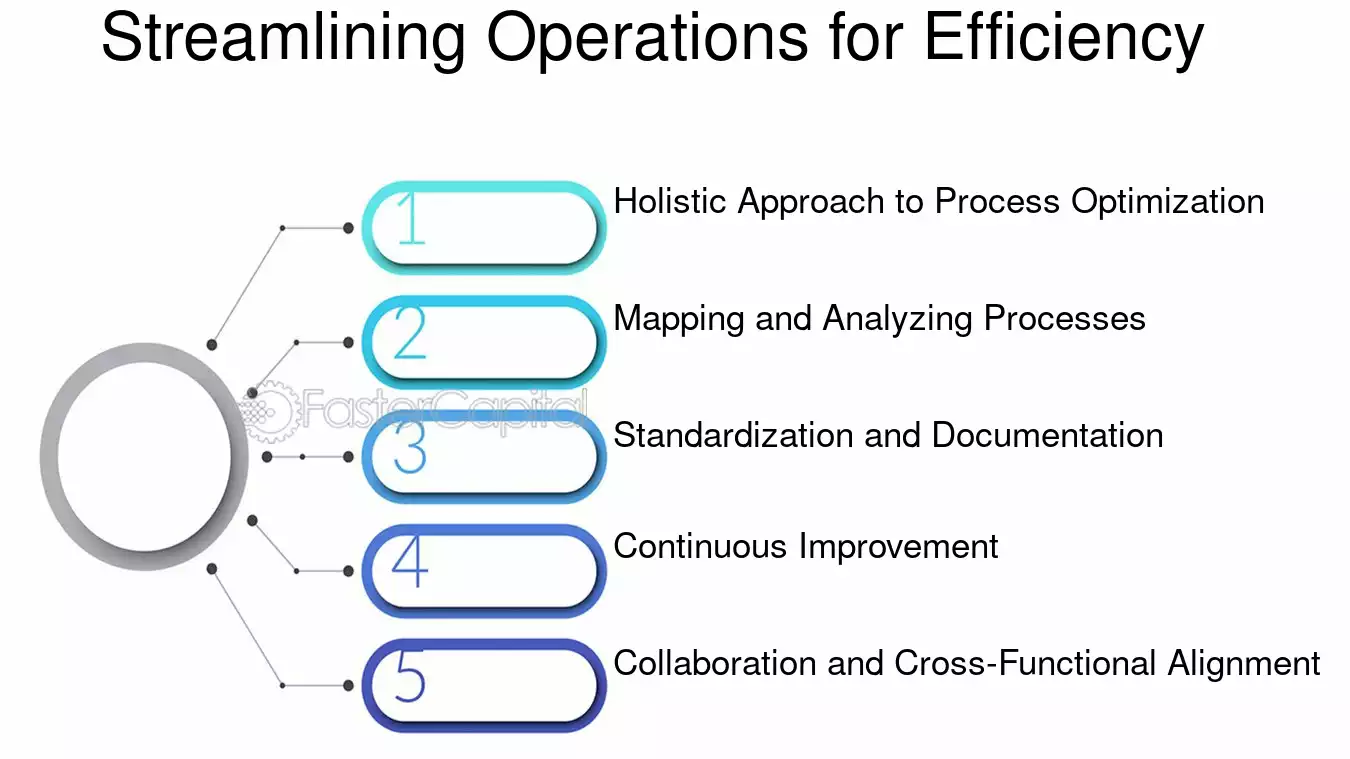 Streamlining Operations for Efficiency

1
Holistic Approach to Process Optimization

2
Mapping and Analyzing Processes

FasterCapital

3
Standardization and Documentation

4
Continuous Improvement

5
Collaboration and Cross-Functional Alignment